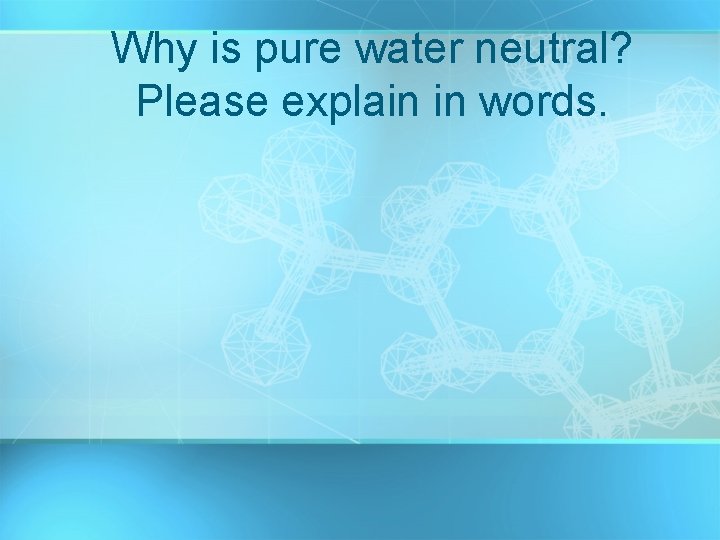 Why is pure water neutral? Please explain in words.